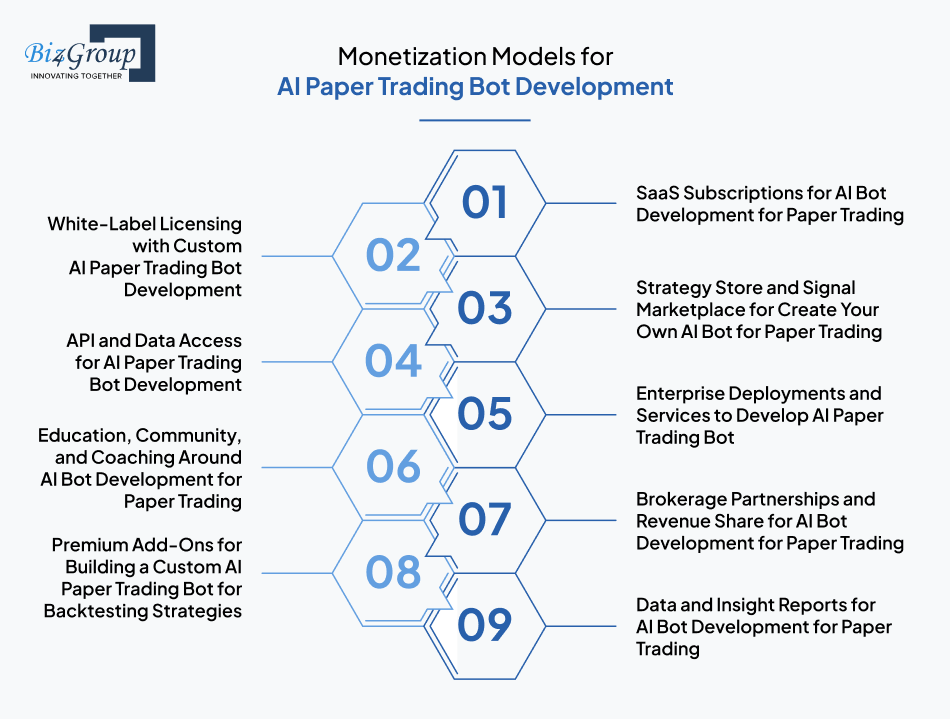 Biz4Group
INNOVATING TOGETHER

Monetization Models for
AI Paper Trading Bot Development

01
SaaS Subscriptions for AI Bot Development for Paper Trading

02
White-Label Licensing with Custom AI Paper Trading Bot Development

03
Strategy Store and Signal Marketplace for Create Your Own AI Bot for Paper Trading

04
API and Data Access for AI Paper Trading Bot Development

05
Enterprise Deployments and Services to Develop AI Paper Trading Bot

06
Education, Community, and Coaching Around AI Bot Development for Paper Trading

07
Brokerage Partnerships and Revenue Share for AI Bot Development for Paper Trading

08
Premium Add-Ons for Building a Custom AI Paper Trading Bot for Backtesting Strategies

09
Data and Insight Reports for AI Bot Development for Paper Trading